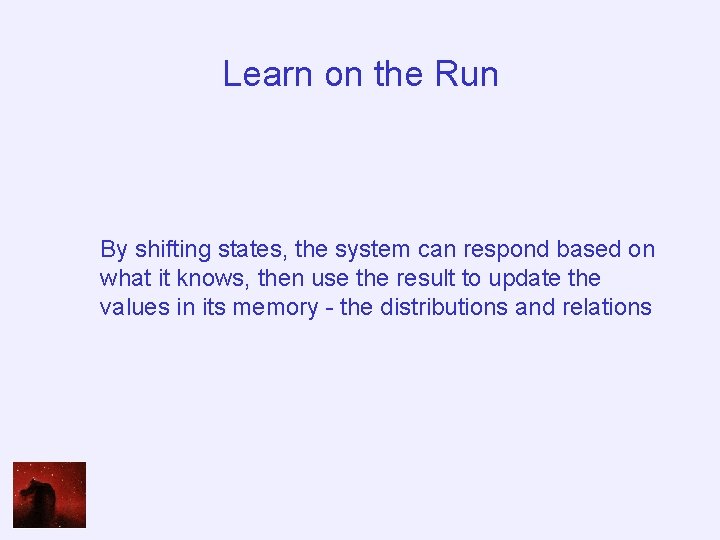 Learn on the Run

By shifting states, the system can respond based on what it knows, then use the result to update the values in its memory - the distributions and relations